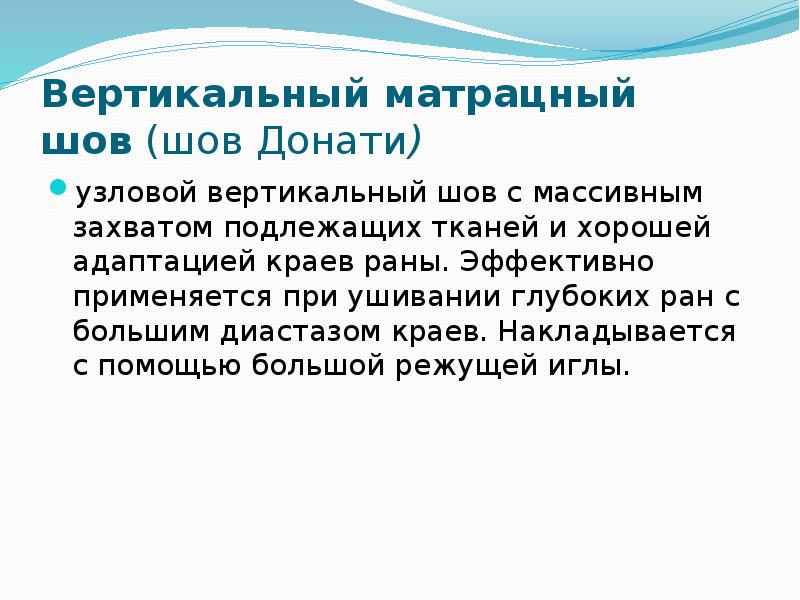 Вертикальный матрацный шов (шов Донати)

узловой вертикальный шов с массивным захватом подлежащих тканей и хорошей адаптацией краев раны. Эффективно применяется при ушивании глубоких ран с большим диастазом краев. Накладывается с помощью большой режущей иглы.